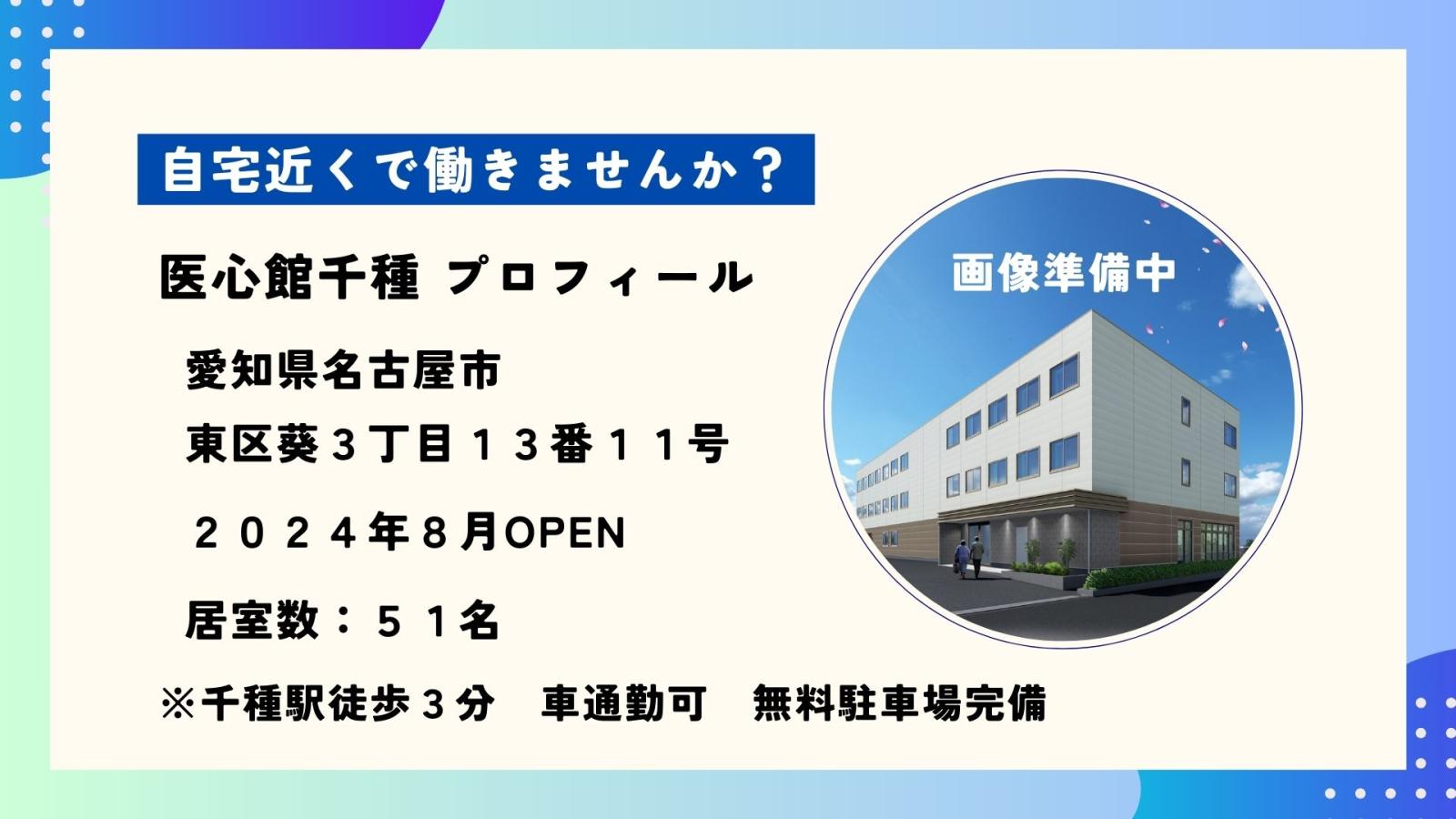 自宅近くで働きませんか？

医心館千種 プロフィール

愛知県名古屋市

東区葵３丁目１３番１１号

２０２４年８月OPEN

居室数：５１名

※千種駅徒歩３分　車通勤可　無料駐車場完備

画像準備中